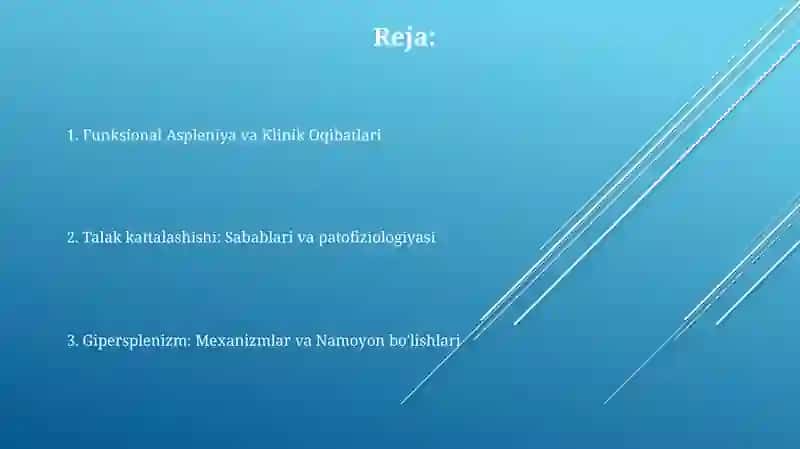 Reja:

1. Funksional Aspleniya va Klinik Oqibatlari

2. Talak kattalashishi: Sabablari va patofiziologiyasi

3. Gipersplenizm: Mexanizmlar va Namoyon bo'lishlari